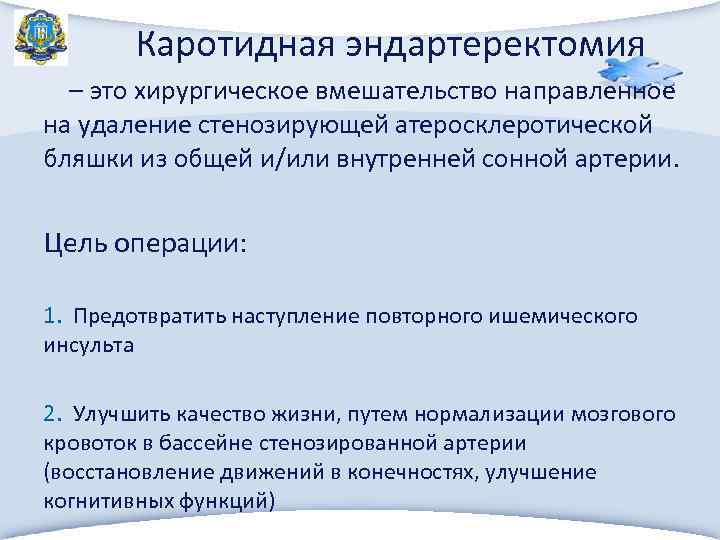 Каротидная эндартерэктомия

– это хирургическое вмешательство направленное на удаление стенозирующей атеросклеротической бляшки из общей и/или внутренней сонной артерии.

Цель операции:

1. Предотвратить наступление повторного ишемического инсульта

2. Улучшить качество жизни, путем нормализации мозгового кровоток в бассейне стенозированной артерии (восстановление движений в конечностях, улучшение когнитивных функций)